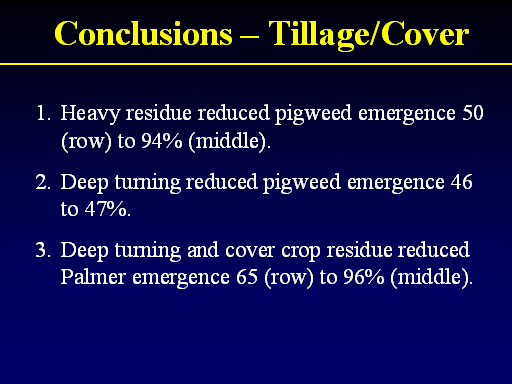 Conclusions – Tillage/Cover

1. Heavy residue reduced pigweed emergence 50 (row) to 94% (middle).

2. Deep turning reduced pigweed emergence 46 to 47%.

3. Deep turning and cover crop residue reduced Palmer emergence 65 (row) to 96% (middle).